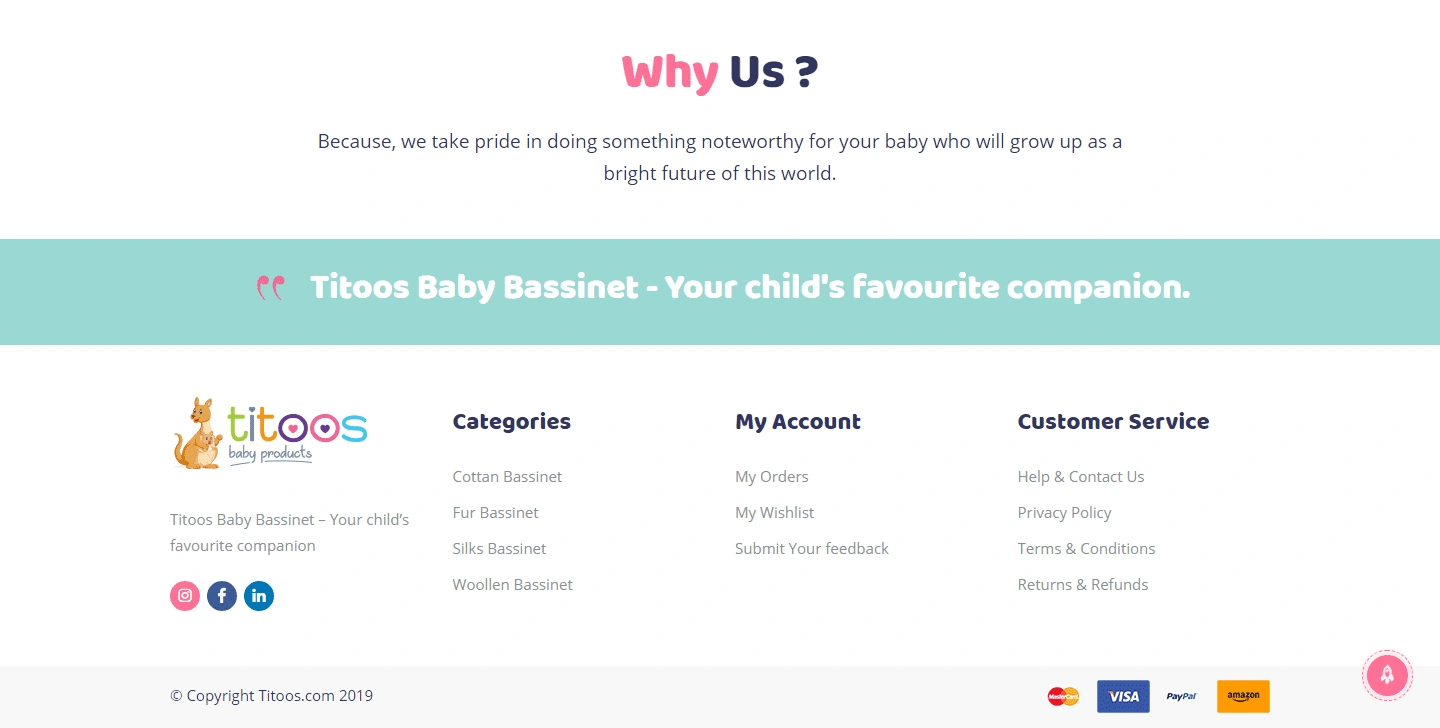 Why Us ?

Because, we take pride in doing something noteworthy for your baby who will grow up as a bright future of this world.

Titoos Baby Bassinet - Your child's favourite companion.

titoos
baby products

Titoos Baby Bassinet – Your child's favourite companion

Categories

Cottan Bassinet

Fur Bassinet

Silks Bassinet

Woollen Bassinet

My Account

My Orders

My Wishlist

Submit Your feedback

Customer Service

Help & Contact Us

Privacy Policy

Terms & Conditions

Returns & Refunds

© Copyright Titoos.com 2019

MasterCard VISA PayPal amazon